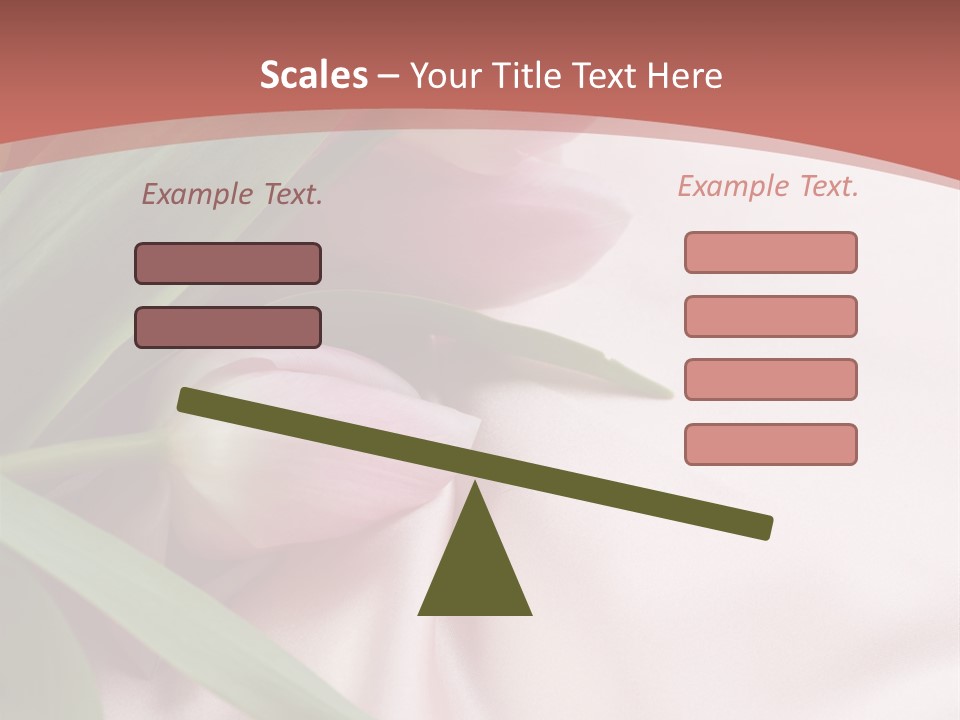 Scales – Your Title Text Here

Example Text.

Example Text.